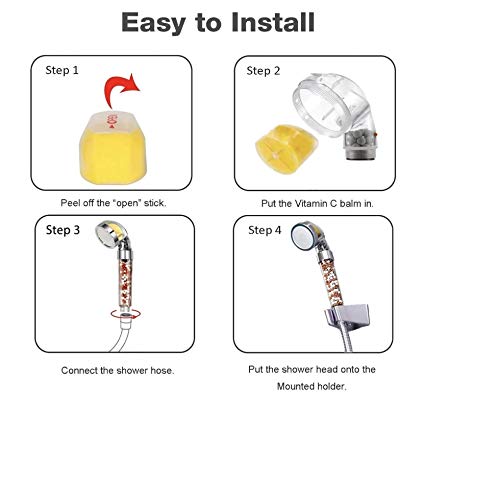 Easy to Install

Step 1

Peel off the "open" stick.

Step 2

Put the Vitamin C balm in.

Step 3

Connect the shower hose.

Step 4

Put the shower head onto the Mounted holder.